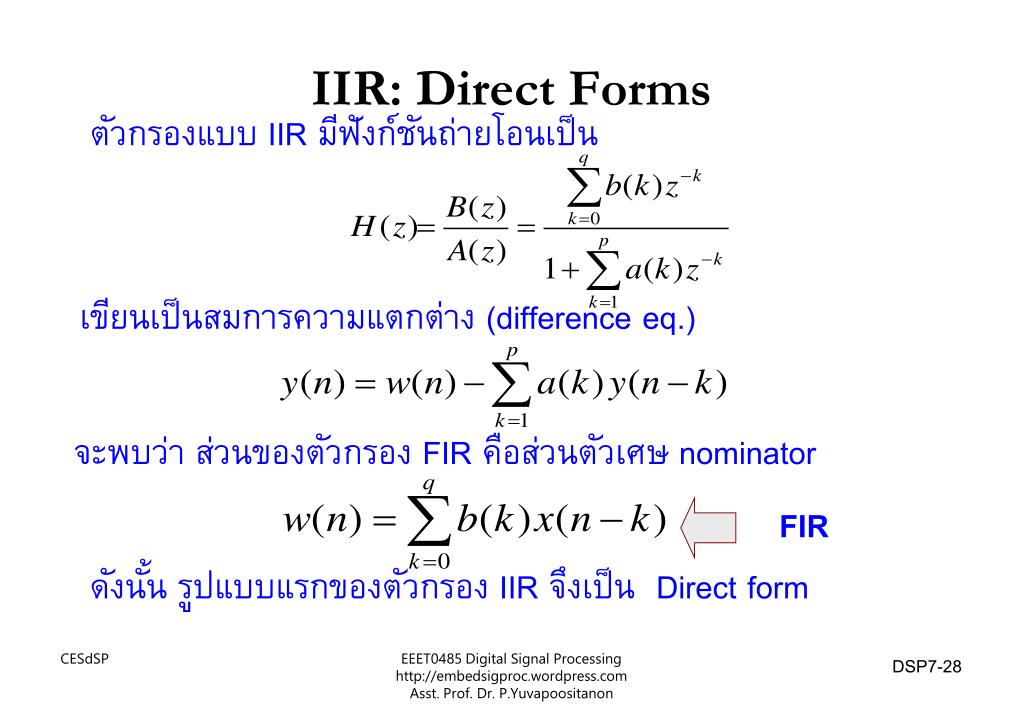 IIR: Direct Forms

ตัวกรองแบบ IIR มีฟังก์ชันถ่ายโอนเป็น

$H(z) = \frac{B(z)}{A(z)} = \frac{\sum_{k=0}^{q} b(k) z^{-k}}{1 + \sum_{k=1}^{p} a(k) z^{-k}}$

เขียนเป็นสมการความแตกต่าง (difference eq.)

$y(n) = w(n) - \sum_{k=1}^{p} a(k) y(n-k)$

จะพบว่า ส่วนของตัวกรอง FIR คือส่วนตัวเศษ nominator

$w(n) = \sum_{k=0}^{q} b(k) x(n-k)$

FIR

ดังนั้น รูปแบบแรกของตัวกรอง IIR จึงเป็น Direct form

CESdSP

EEET0485 Digital Signal Processing
http://embedsigproc.wordpress.com
Asst. Prof. Dr. P.Yuvapoositanon

DSP7-28